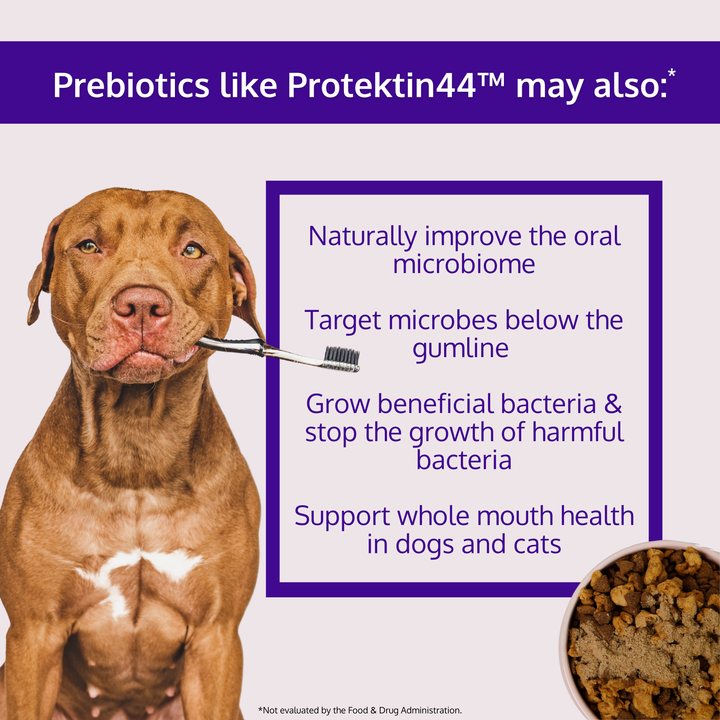 Prebiotics like Protektin44™ may also:*

Naturally improve the oral microbiome

Target microbes below the gumline

Grow beneficial bacteria & stop the growth of harmful bacteria

Support whole mouth health in dogs and cats

*Not evaluated by the Food & Drug Administration.